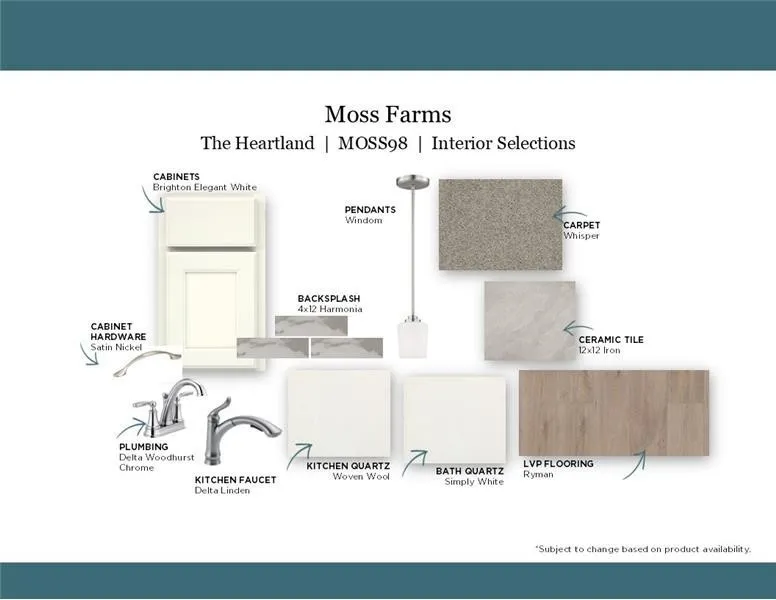 Moss Farms

The Heartland | MOSS98 | Interior Selections

CABINETS
Brighton Elegant White

PENDANTS
Windom

CARPET
Whisper

BACKSPLASH
4x12 Harmonia

CABINET HARDWARE
Satin Nickel

CERAMIC TILE
12x12 Iron

PLUMBING
Delta Woodhurst Chrome

KITCHEN FAUCET
Delta Linden

KITCHEN QUARTZ
Woven Wool

BATH QUARTZ
Simply White

LVP FLOORING
Ryman

*Subject to change based on product availability.